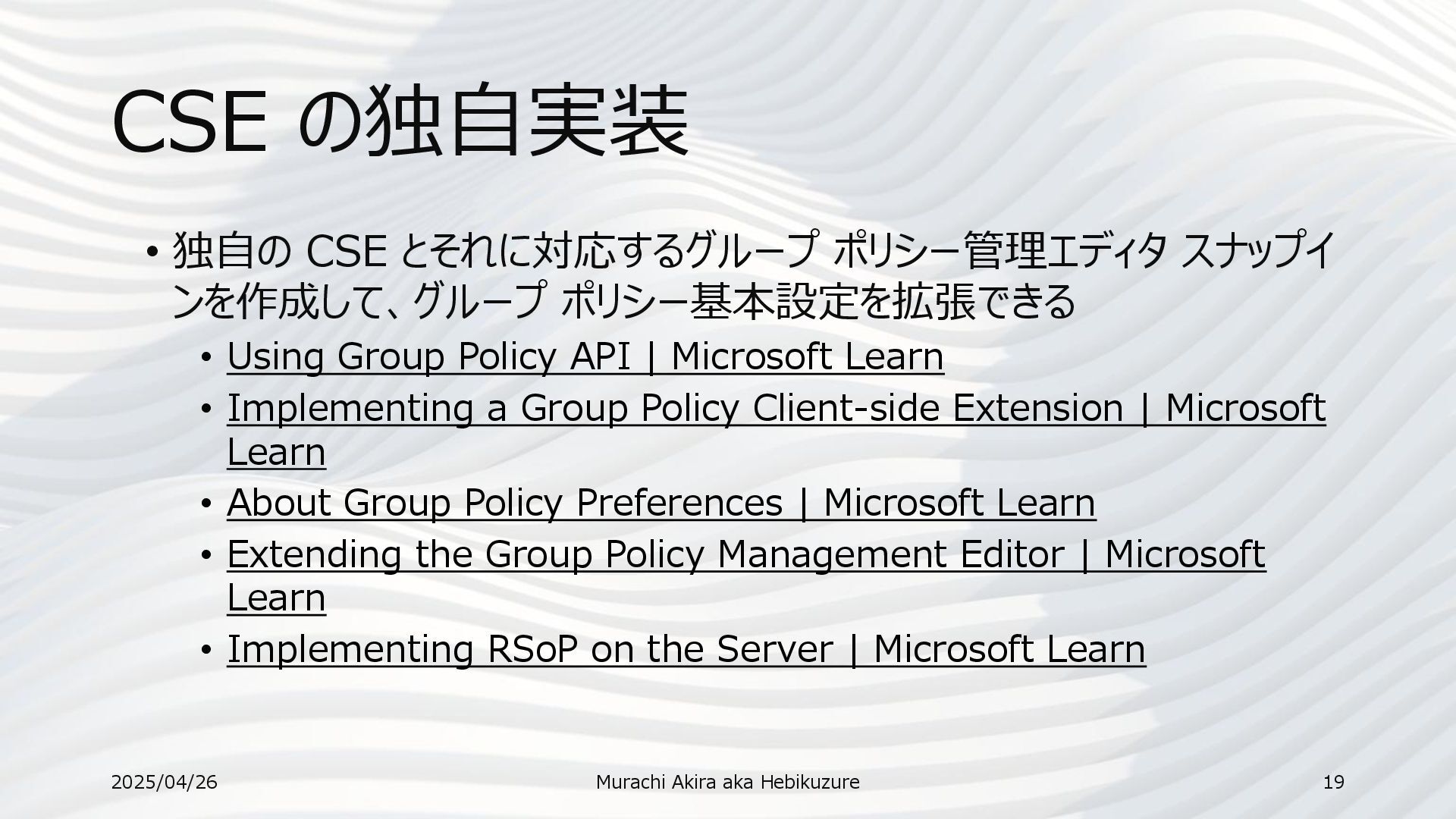 CSE の独自実装

• 独自の CSE とそれに対応するグループ ポリシー管理エディタ スナップインを作成して、グループ ポリシー基本設定を拡張できる
  • Using Group Policy API | Microsoft Learn
  • Implementing a Group Policy Client-side Extension | Microsoft Learn
  • About Group Policy Preferences | Microsoft Learn
  • Extending the Group Policy Management Editor | Microsoft Learn
  • Implementing RSoP on the Server | Microsoft Learn

2025/04/26

Murachi Akira aka Hebikuzure

19